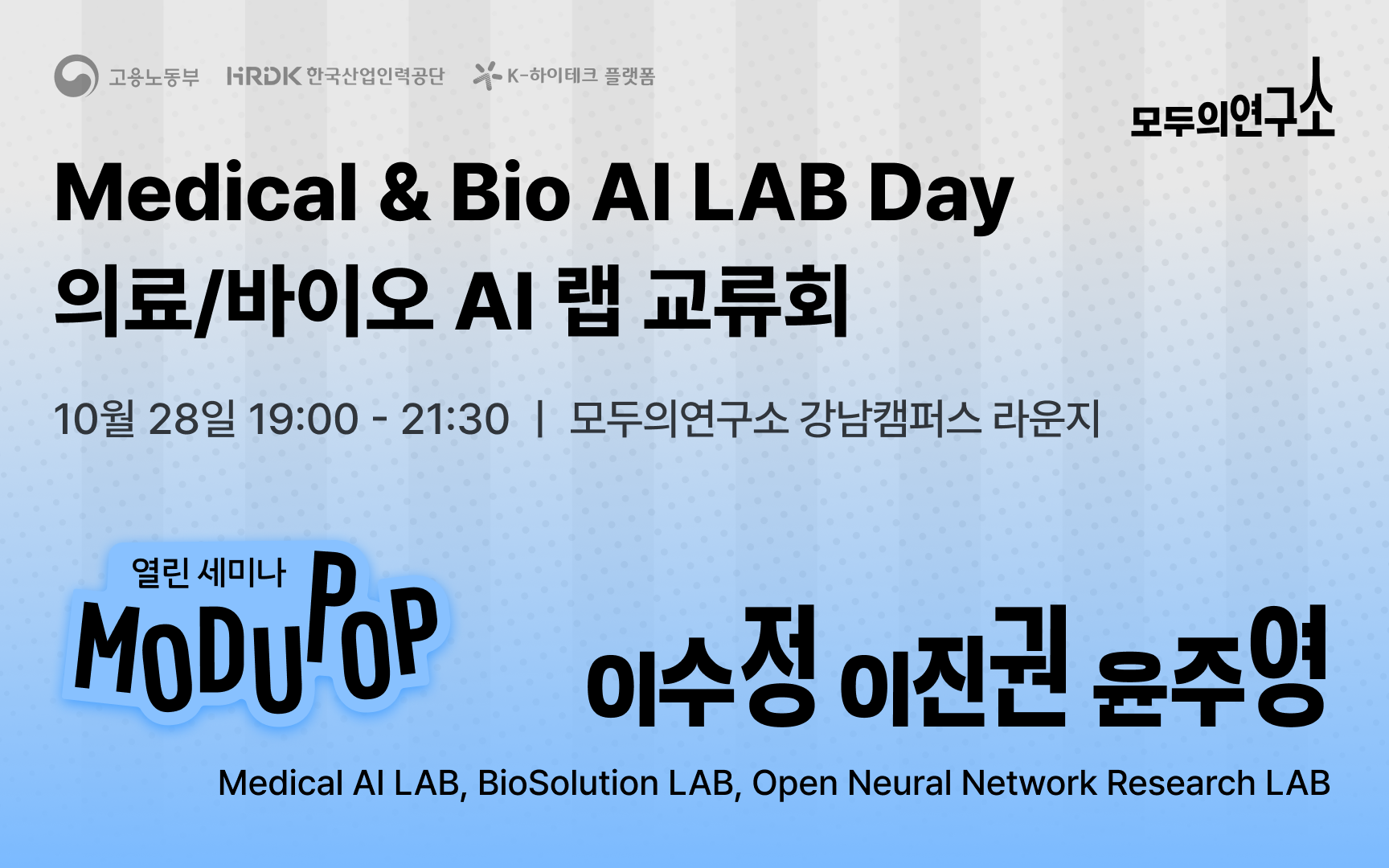 고용노동부 HRDK 한국산업인력공단 K-하이테크 플랫폼

모두의연구소

Medical & Bio AI LAB Day
의료/바이오 AI 랩 교류회

10월 28일 19:00 - 21:30 | 모두의연구소 강남캠퍼스 라운지

열린 세미나
MODUPOP

이수정 이진권 윤주영

Medical AI LAB, BioSolution LAB, Open Neural Network Research LAB